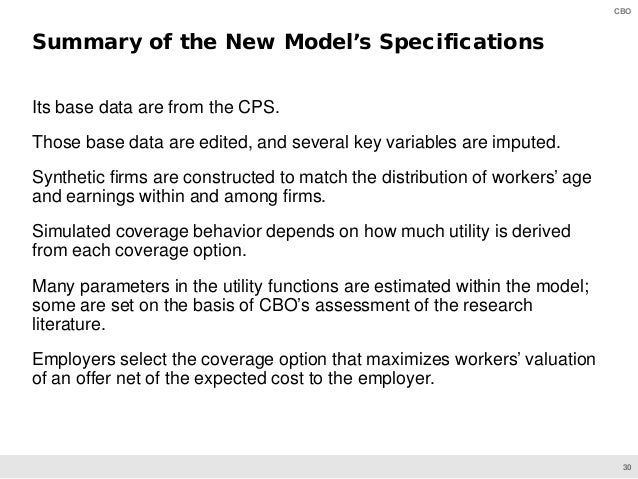 CBO

Summary of the New Model's Specifications

Its base data are from the CPS.

Those base data are edited, and several key variables are imputed.

Synthetic firms are constructed to match the distribution of workers' age and earnings within and among firms.

Simulated coverage behavior depends on how much utility is derived from each coverage option.

Many parameters in the utility functions are estimated within the model; some are set on the basis of CBO's assessment of the research literature.

Employers select the coverage option that maximizes workers' valuation of an offer net of the expected cost to the employer.

30